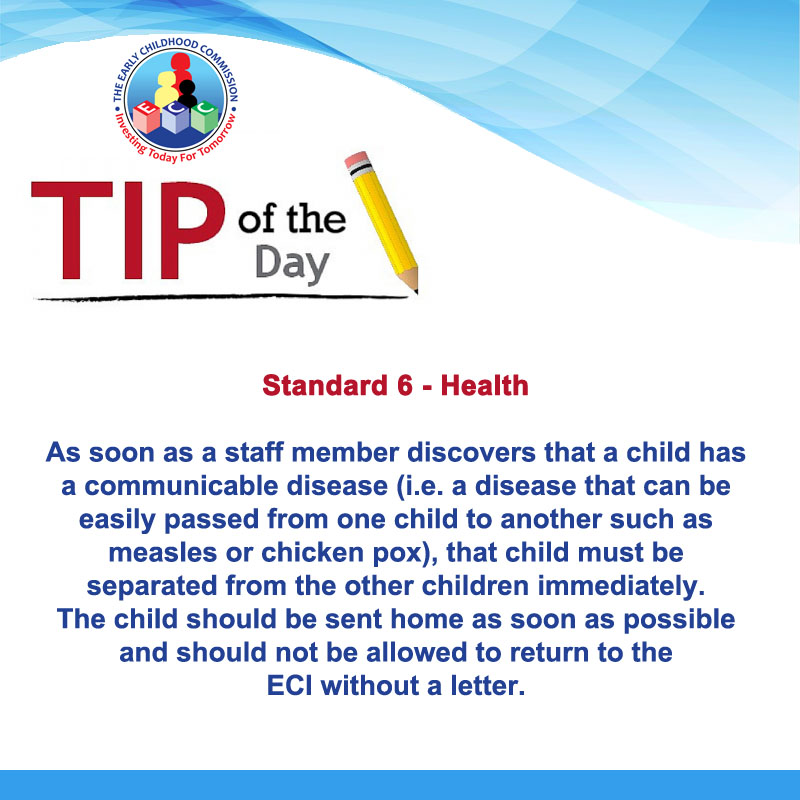 THE EARLY CHILDHOOD COMMISSION
E C C
Investing Today For Tomorrow

TIP of the Day

Standard 6 - Health

As soon as a staff member discovers that a child has a communicable disease (i.e. a disease that can be easily passed from one child to another such as measles or chicken pox), that child must be separated from the other children immediately.
The child should be sent home as soon as possible and should not be allowed to return to the ECI without a letter.